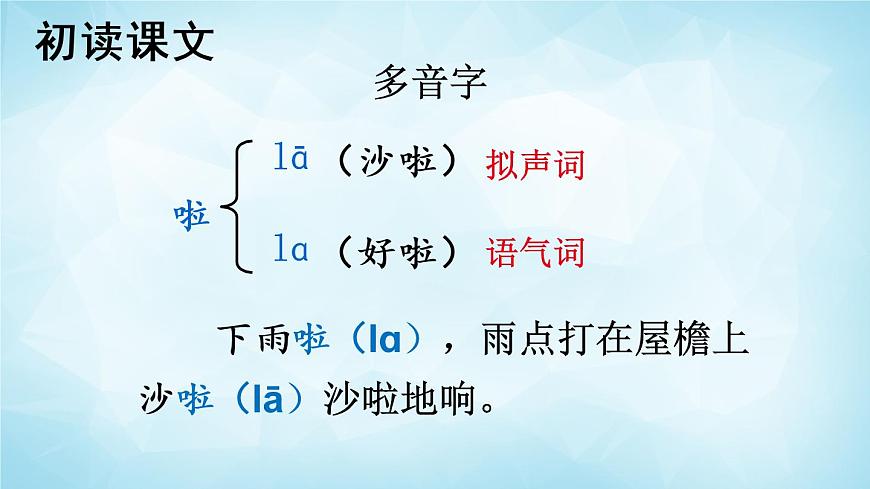 初读课文

多音字

啦

lā （沙啦） 拟声词

la （好啦） 语气词

下雨啦（la），雨点打在屋檐上沙啦（lā）沙啦地响。